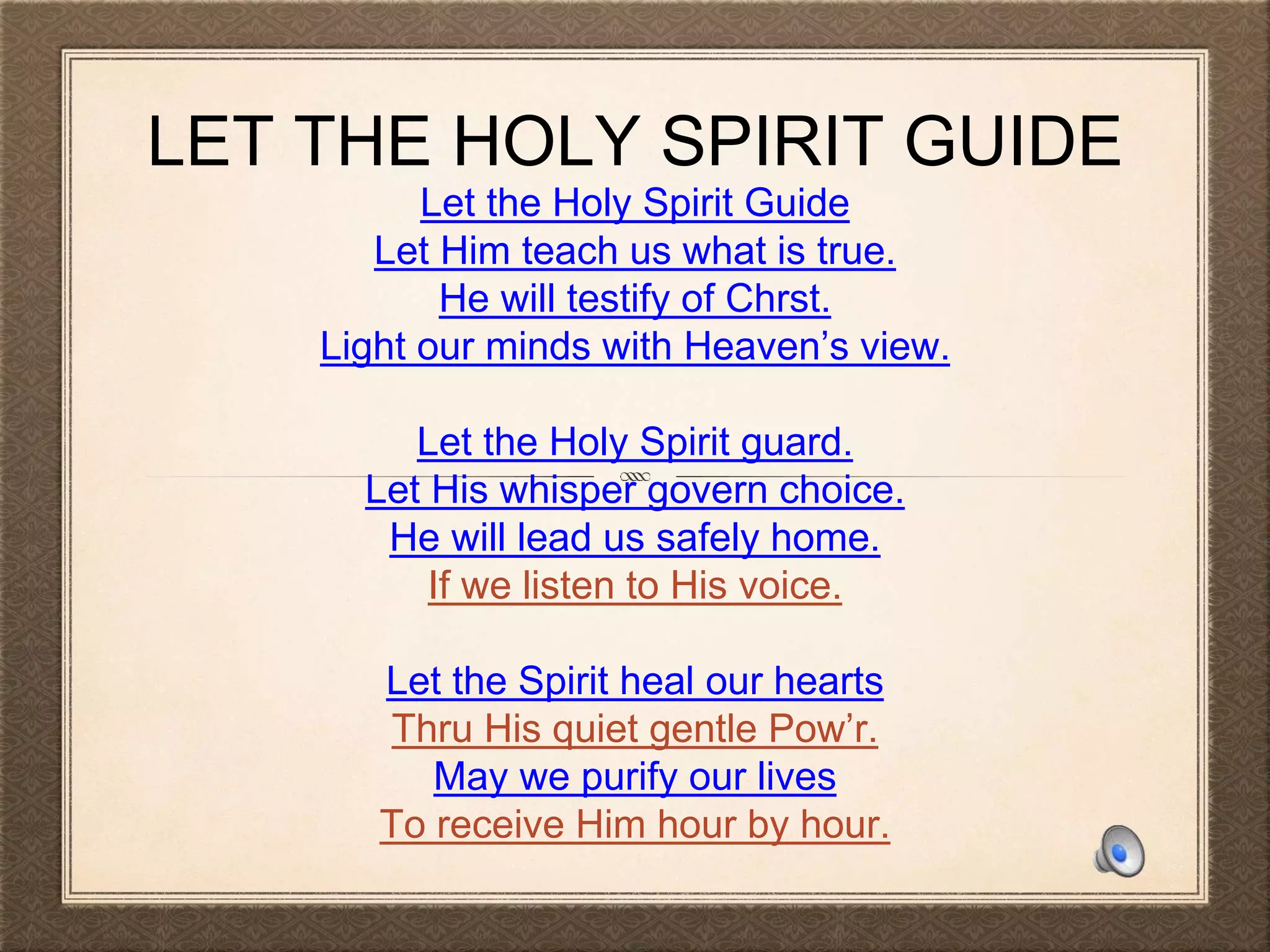 LET THE HOLY SPIRIT GUIDE

Let the Holy Spirit Guide
Let Him teach us what is true.
He will testify of Chrst.
Light our minds with Heaven’s view.

Let the Holy Spirit guard.
Let His whisper govern choice.
He will lead us safely home.
If we listen to His voice.

Let the Spirit heal our hearts
Thru His quiet gentle Pow’r.
May we purify our lives
To receive Him hour by hour.